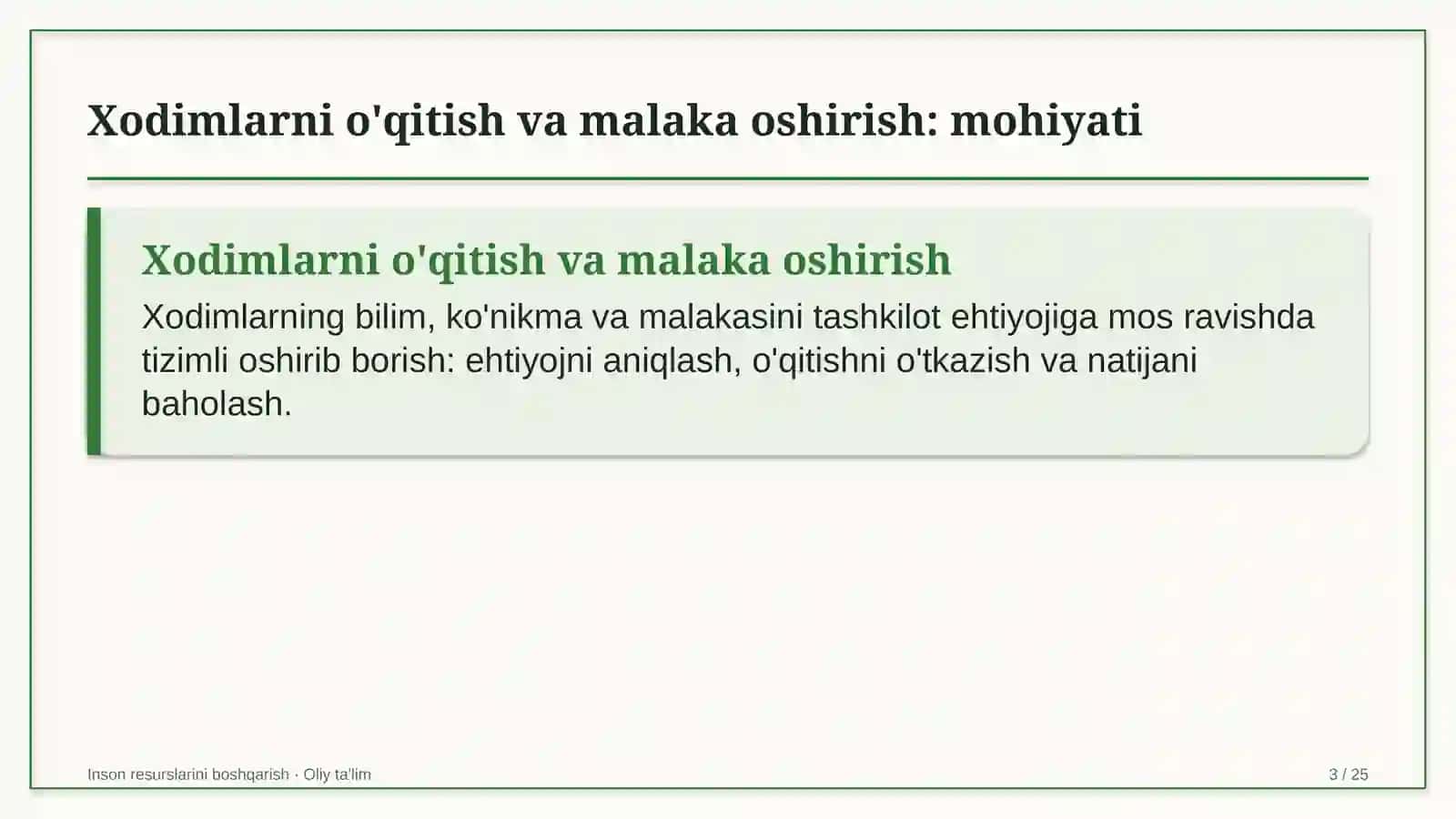 Xodimlarni o'qitish va malaka oshirish: mohiyati

Xodimlarni o'qitish va malaka oshirish

Xodimlarning bilim, ko'nikma va malakasini tashkilot ehtiyojiga mos ravishda tizimli oshirib borish: ehtiyojni aniqlash, o'qitishni o'tkazish va natijani baholash.

Inson resurslarini boshqarish · Oliy ta'lim

3 / 25